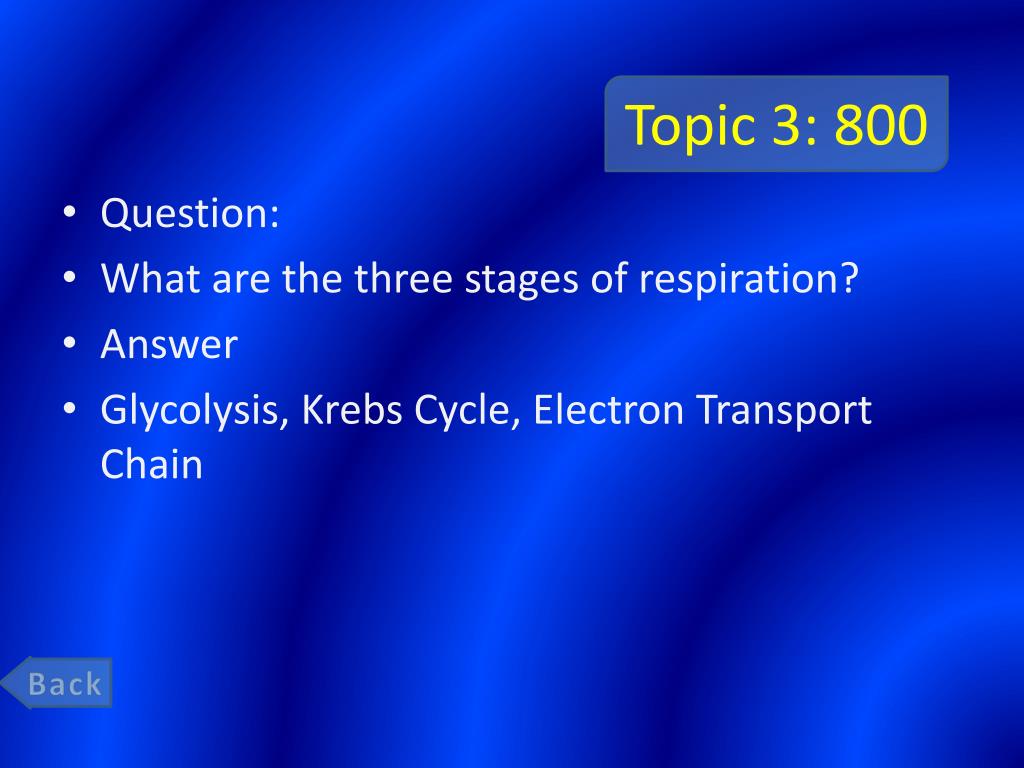 Topic 3: 800

• Question:
• What are the three stages of respiration?
• Answer
• Glycolysis, Krebs Cycle, Electron Transport Chain

Back